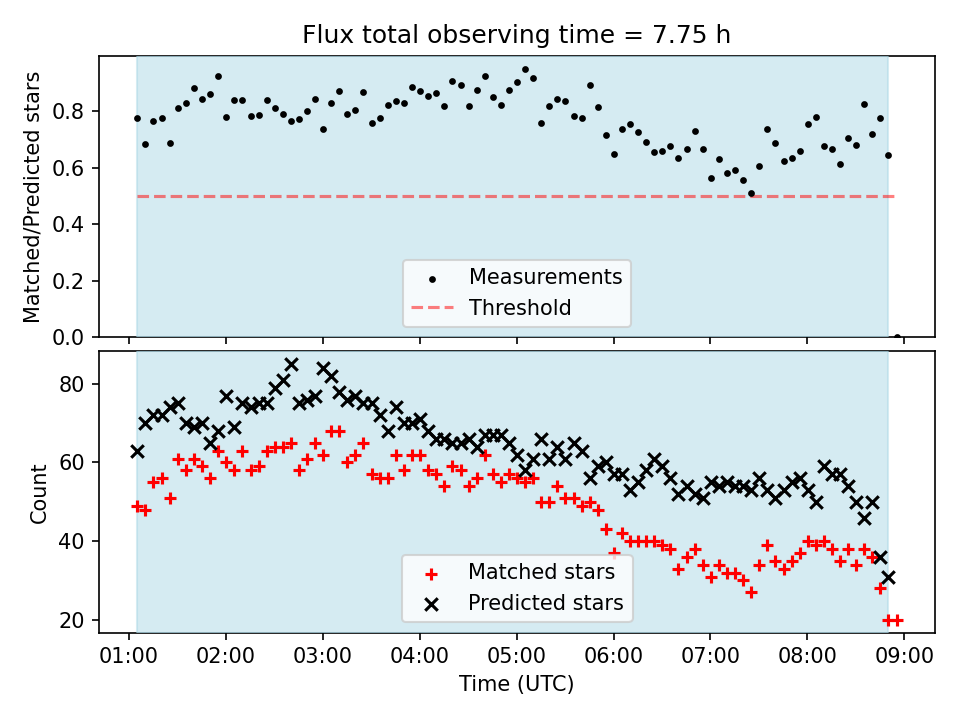 Flux total observing time = 7.75 h

Matched/Predicted stars

0.8
0.6
0.4
0.2
0.0

Measurements
Threshold

Count

80
60
40
20

Matched stars
Predicted stars

01:00 02:00 03:00 04:00 05:00 06:00 07:00 08:00 09:00

Time (UTC)